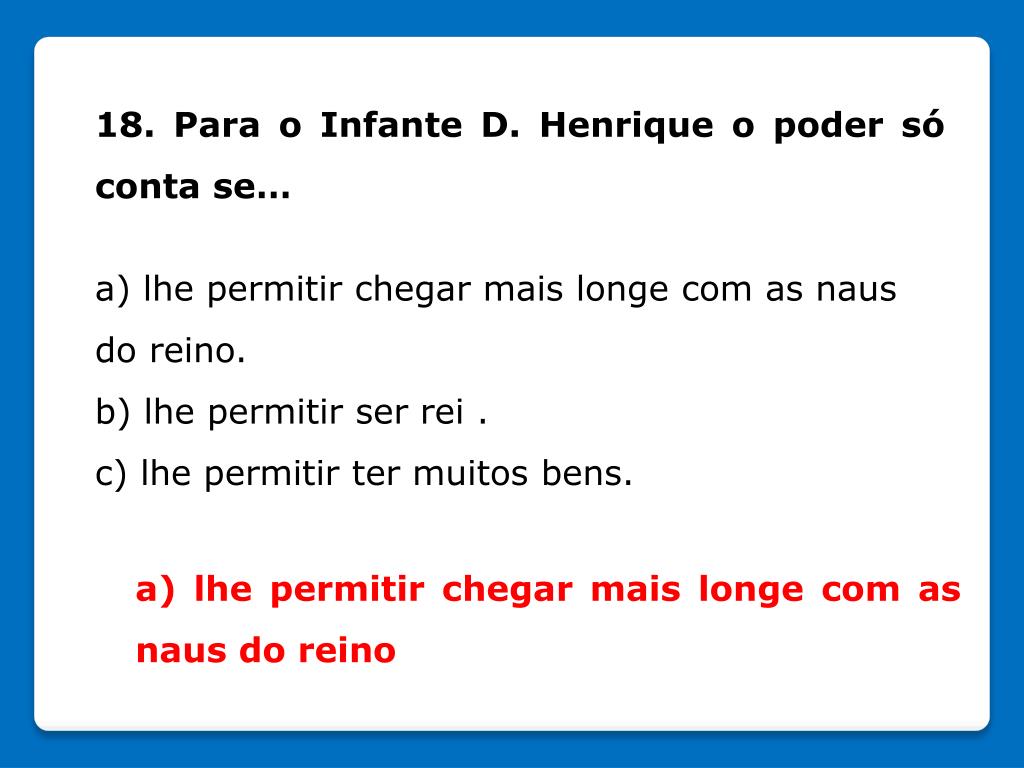 18. Para o Infante D. Henrique o poder só conta se…

a) lhe permitir chegar mais longe com as naus do reino.
b) lhe permitir ser rei .
c) lhe permitir ter muitos bens.

a) lhe permitir chegar mais longe com as naus do reino